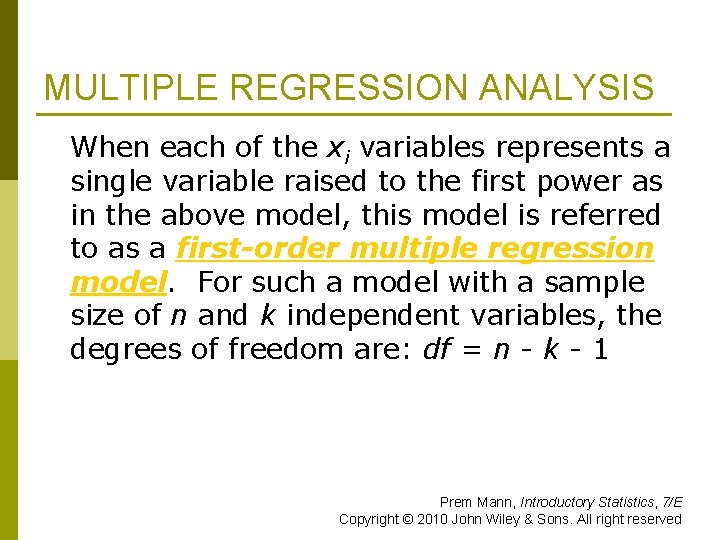 MULTIPLE REGRESSION ANALYSIS

When each of the $x_i$ variables represents a single variable raised to the first power as in the above model, this model is referred to as a first-order multiple regression model. For such a model with a sample size of $n$ and $k$ independent variables, the degrees of freedom are: $df = n - k - 1$

Prem Mann, Introductory Statistics, 7/E
Copyright © 2010 John Wiley & Sons. All right reserved